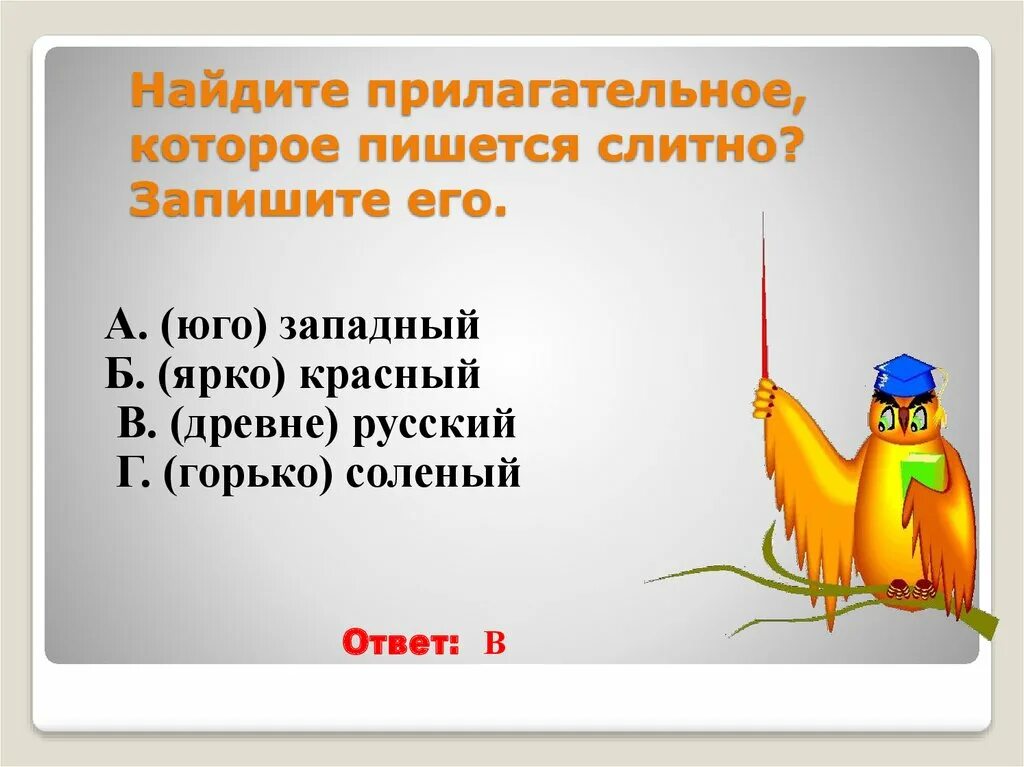 Найдите прилагательное, которое пишется слитно? Запишите его.

А. (юго) западный
Б. (ярко) красный
В. (древне) русский
Г. (горько) соленый

Ответ: В